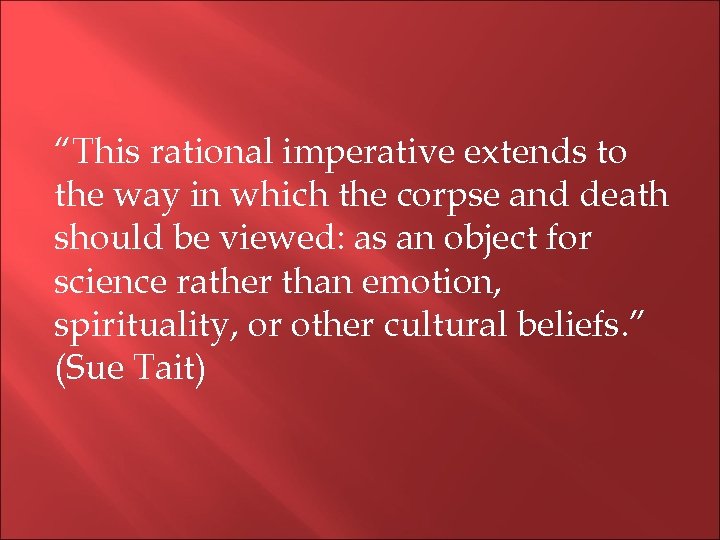 “This rational imperative extends to the way in which the corpse and death should be viewed: as an object for science rather than emotion, spirituality, or other cultural beliefs.” (Sue Tait)